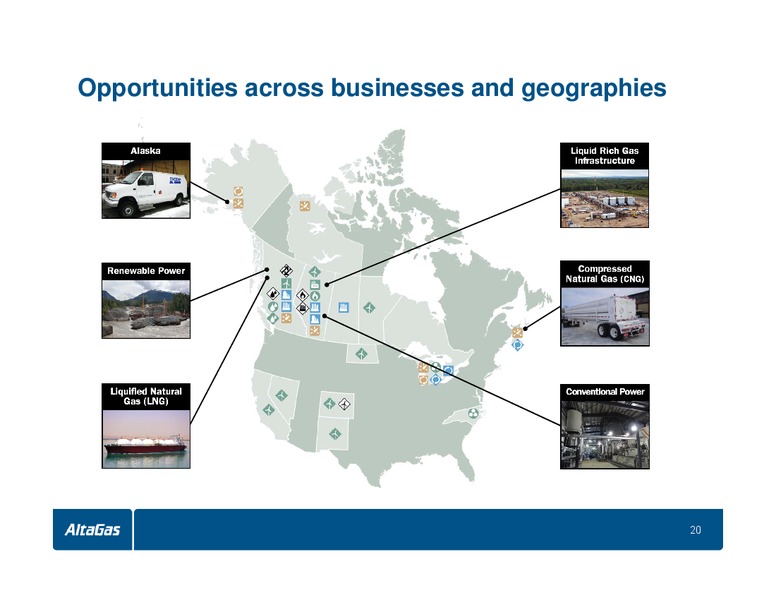 Opportunities across businesses and geographies

Alaska

Renewable Power

Liquified Natural Gas (LNG)

Liquid Rich Gas Infrastructure

Compressed Natural Gas (CNG)

Conventional Power

AltaGas

20